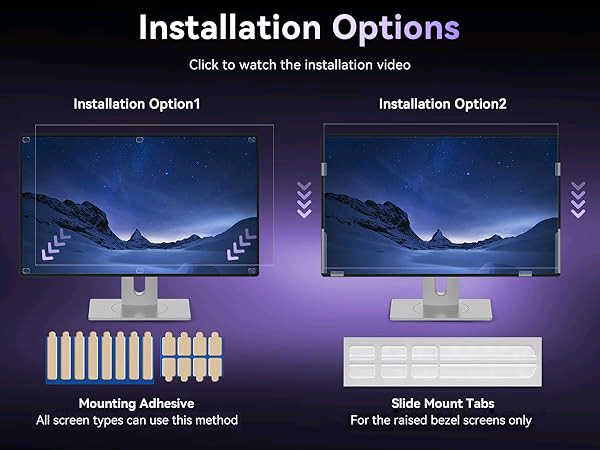 Installation Options

Click to watch the installation video

Installation Option1

Mounting Adhesive
All screen types can use this method

Installation Option2

Slide Mount Tabs
For the raised bezel screens only